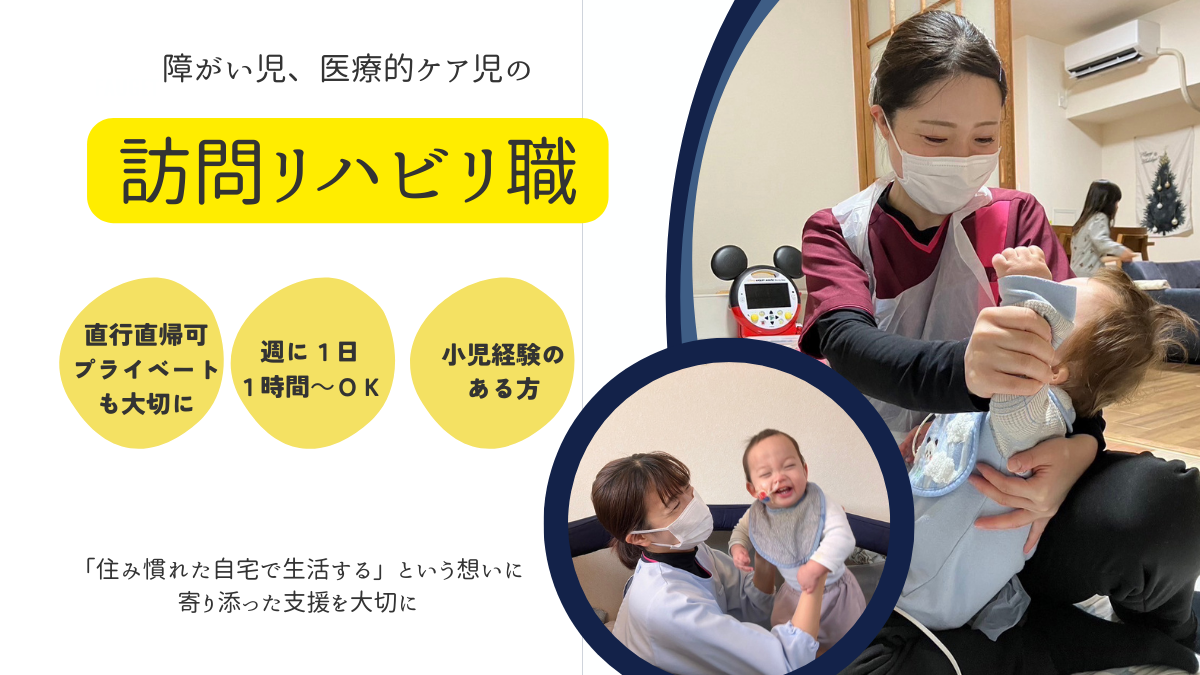 障がい児、医療的ケア児の

訪問リハビリ職

直行直帰可
プライベートも大切に

週に１日
１時間～ＯＫ

小児経験のある方

「住み慣れた自宅で生活する」という想いに寄り添った支援を大切に